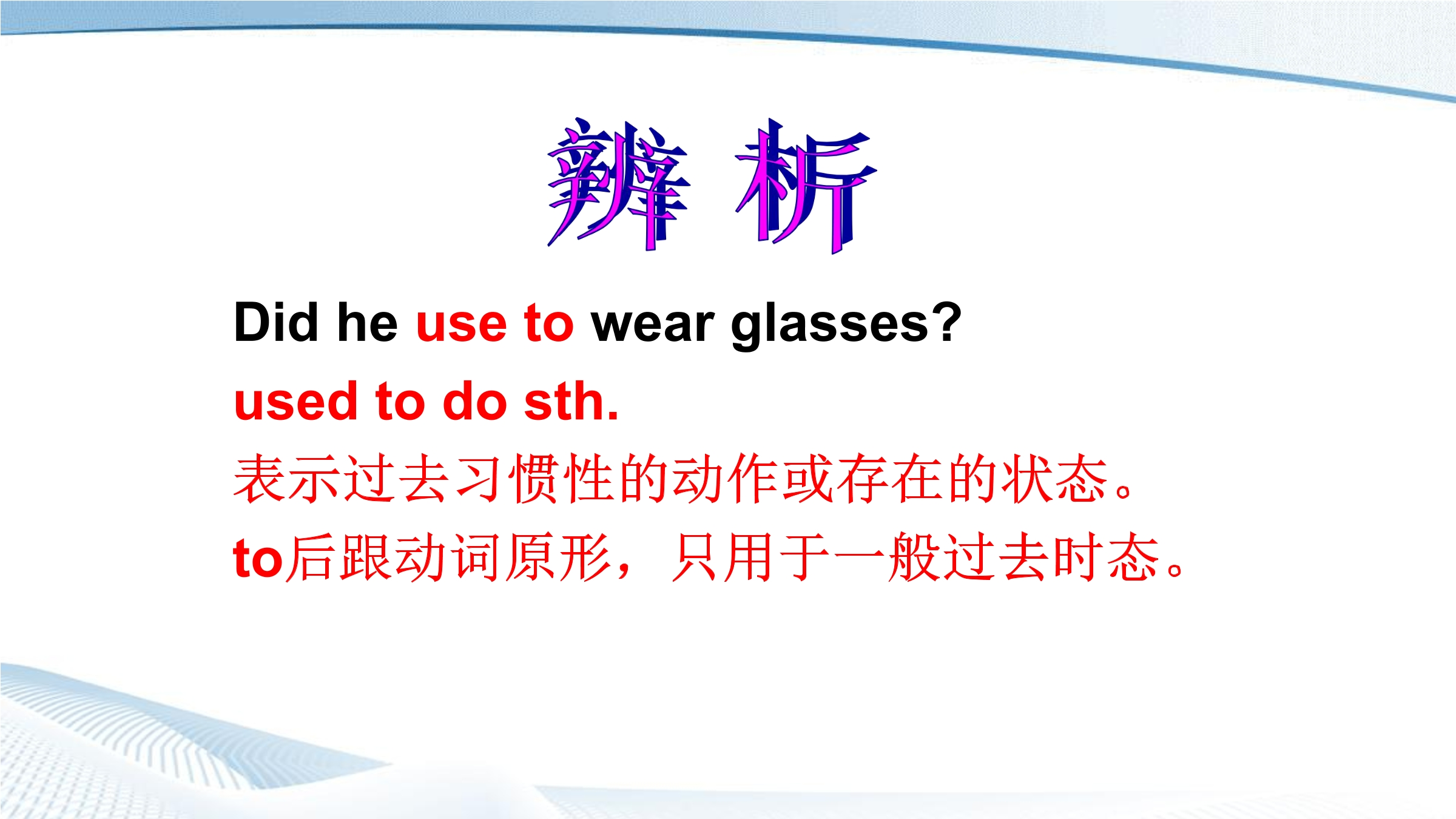 辨 析

Did he use to wear glasses?

used to do sth.

表示过去习惯性的动作或存在的状态。

to后跟动词原形，只用于一般过去时态。